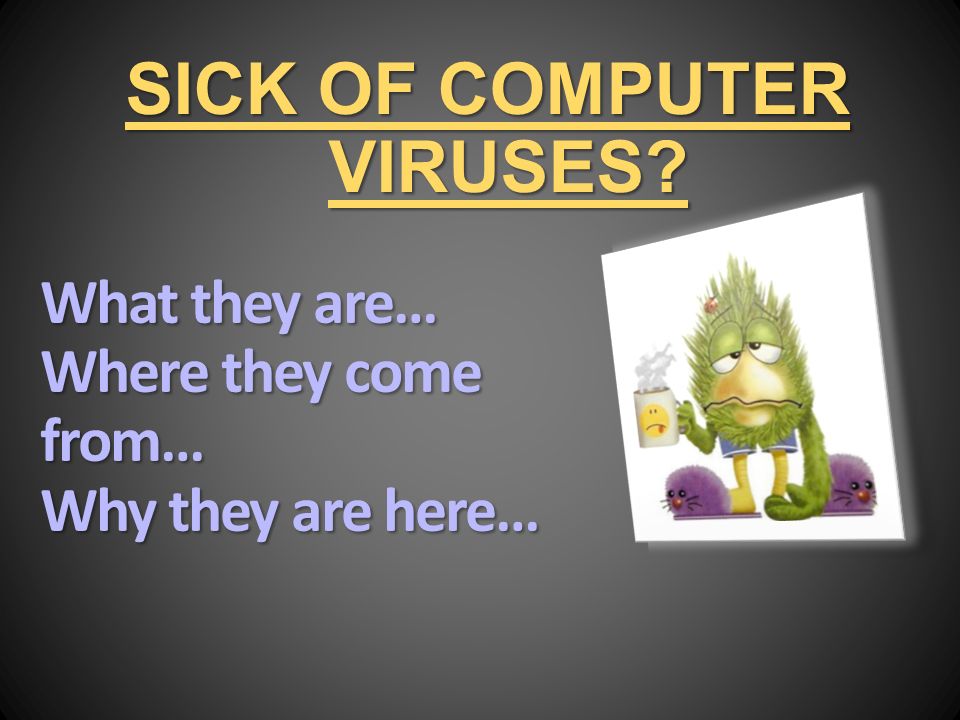 SICK OF COMPUTER VIRUSES?

What they are…
Where they come from…
Why they are here…